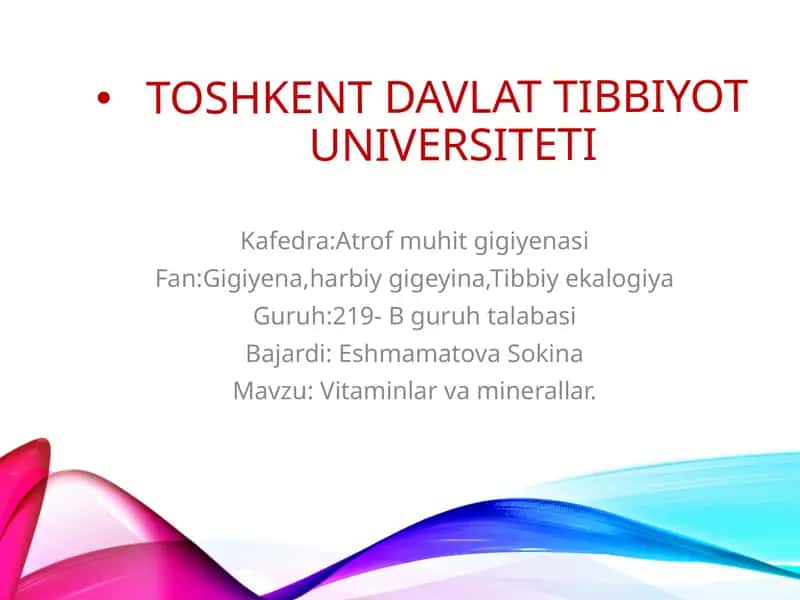 • TOSHKENT DAVLAT TIBBIYOT UNIVERSITETI

Kafedra:Atrof muhit gigiyenasi
Fan:Gigiyena,harbiy gigeyina,Tibbiy ekalogiya
Guruh:219- B guruh talabasi
Bajardi: Eshmamatova Sokina
Mavzu: Vitaminlar va minerallar.